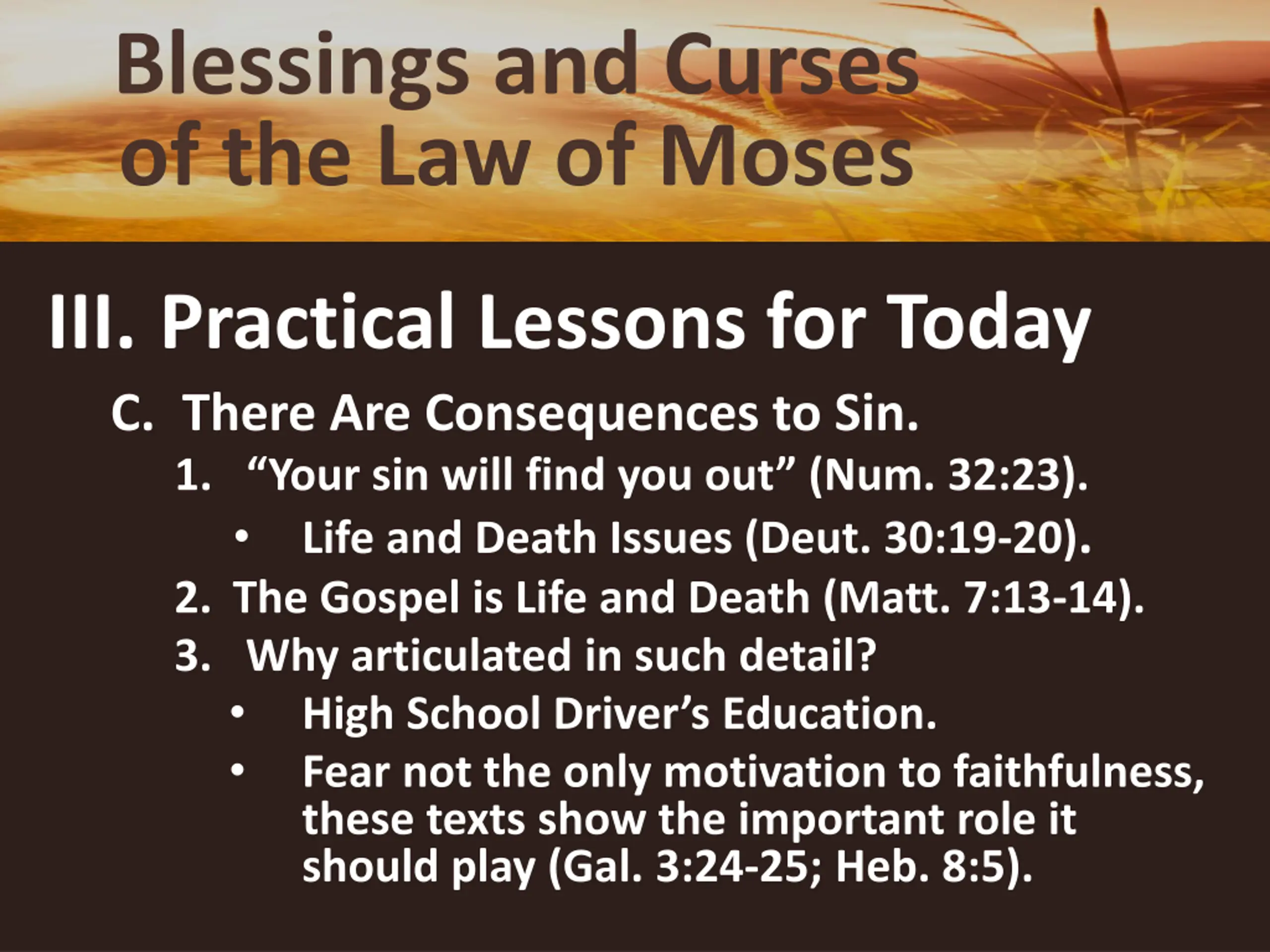 Blessings and Curses of the Law of Moses

III. Practical Lessons for Today

C. There Are Consequences to Sin.

1. “Your sin will find you out” (Num. 32:23).

• Life and Death Issues (Deut. 30:19-20).

2. The Gospel is Life and Death (Matt. 7:13-14).

3. Why articulated in such detail?

• High School Driver’s Education.

• Fear not the only motivation to faithfulness, these texts show the important role it should play (Gal. 3:24-25; Heb. 8:5).